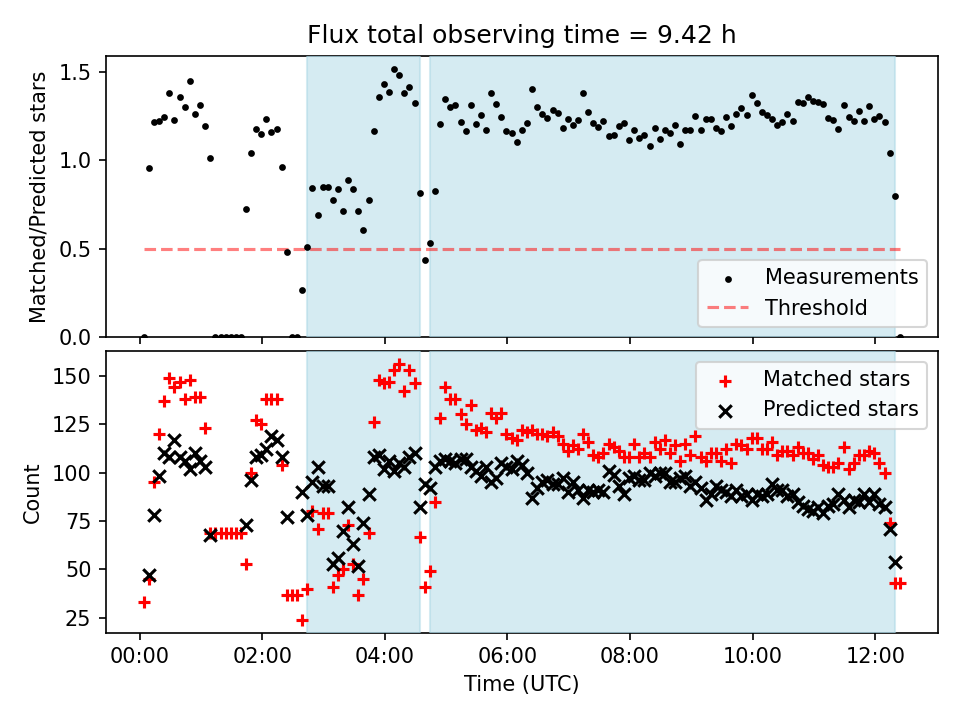 Flux total observing time = 9.42 h

Matched/Predicted stars

1.5
1.0
0.5
0.0

Measurements
Threshold

Count

150
125
100
75
50
25

Matched stars
Predicted stars

00:00
02:00
04:00
06:00
08:00
10:00
12:00

Time (UTC)